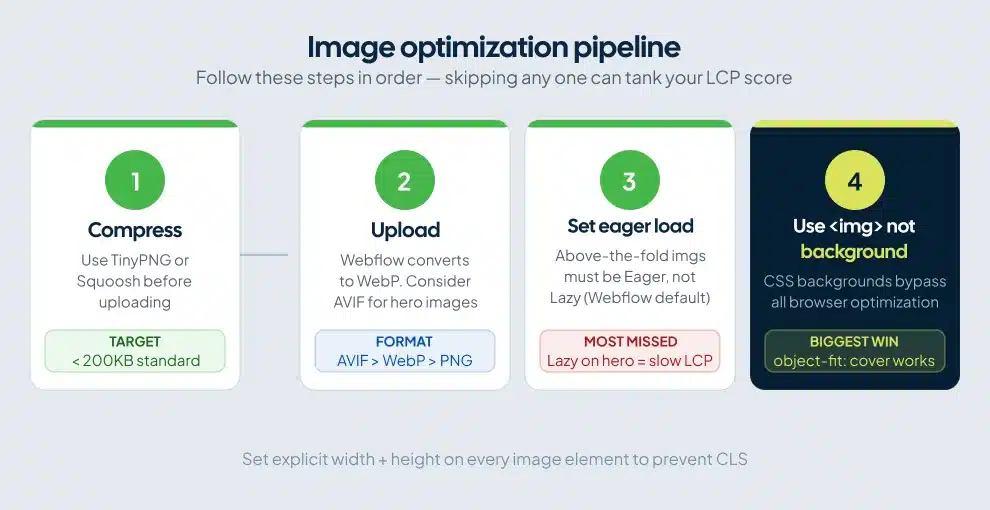 Image optimization pipeline
Follow these steps in order — skipping any one can tank your LCP score

1
Compress
Use TinyPNG or Squoosh before uploading
TARGET
< 200KB standard

2
Upload
Webflow converts to WebP. Consider AVIF for hero images
FORMAT
AVIF > WebP > PNG

3
Set eager load
Above-the-fold imgs must be Eager, not Lazy (Webflow default)
MOST MISSED
Lazy on hero = slow LCP

4
Use <img> not background
CSS backgrounds bypass all browser optimization
BIGGEST WIN
object-fit: cover works

Set explicit width + height on every image element to prevent CLS